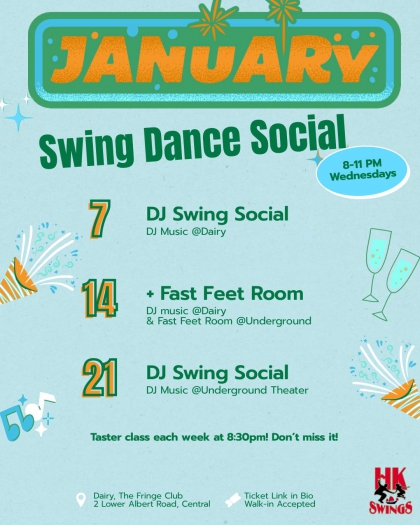 JANUARY

Swing Dance Social

8-11 PM
Wednesdays

7
DJ Swing Social
DJ Music @Dairy

14
+ Fast Feet Room
DJ music @Dairy
& Fast Feet Room @Underground

21
DJ Swing Social
DJ Music @Underground Theater

Taster class each week at 8:30pm! Don't miss it!

Dairy, The Fringe Club
2 Lower Albert Road, Central

Ticket Link in Bio
Walk-in Accepted

HK SWINGS